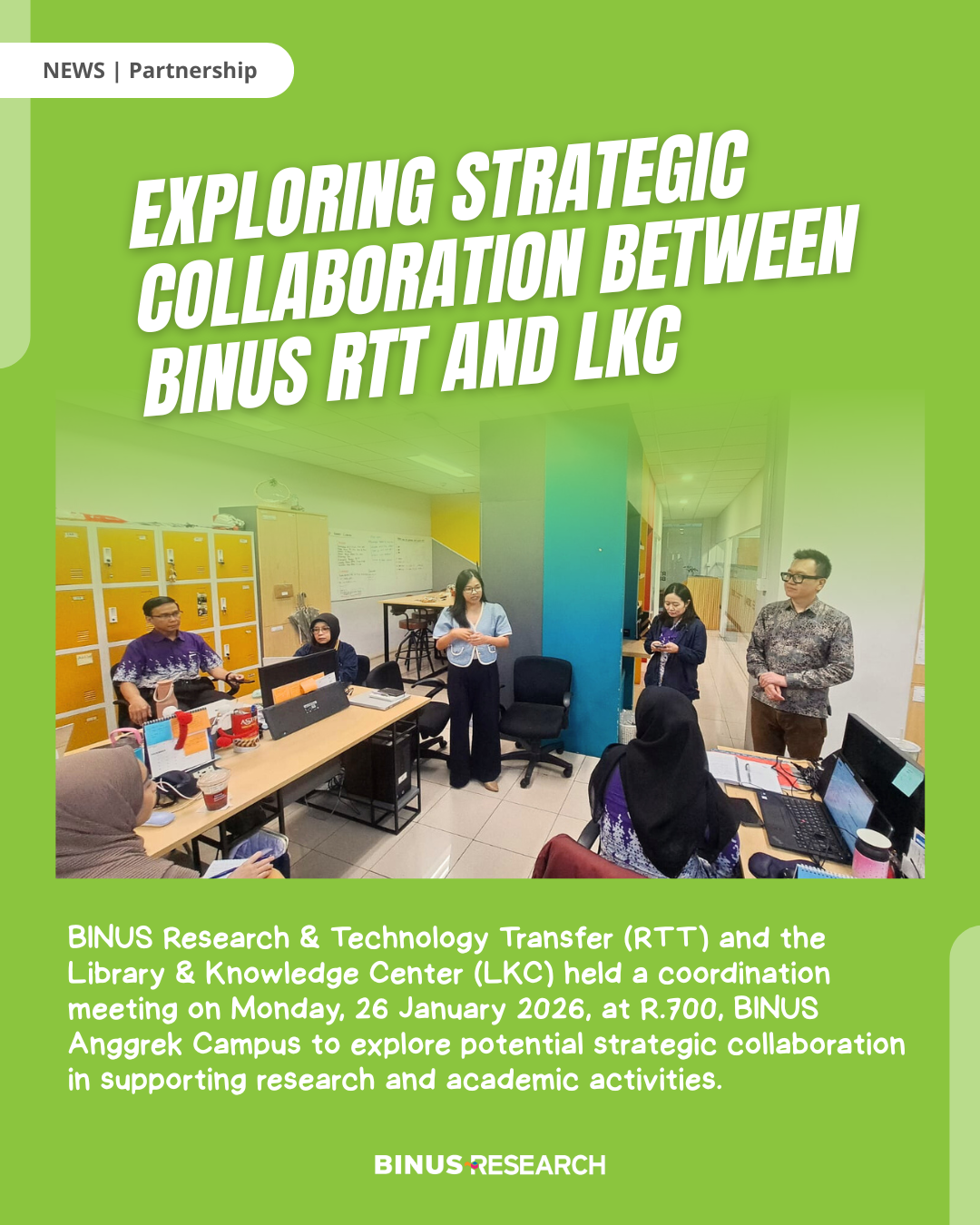 NEWS | Partnership

EXPLORING STRATEGIC COLLABORATION BETWEEN BINUS RTT AND LKC

BINUS Research & Technology Transfer (RTT) and the Library & Knowledge Center (LKC) held a coordination meeting on Monday, 26 January 2026, at R.700, BINUS Anggrek Campus to explore potential strategic collaboration in supporting research and academic activities.

BINUS RESEARCH